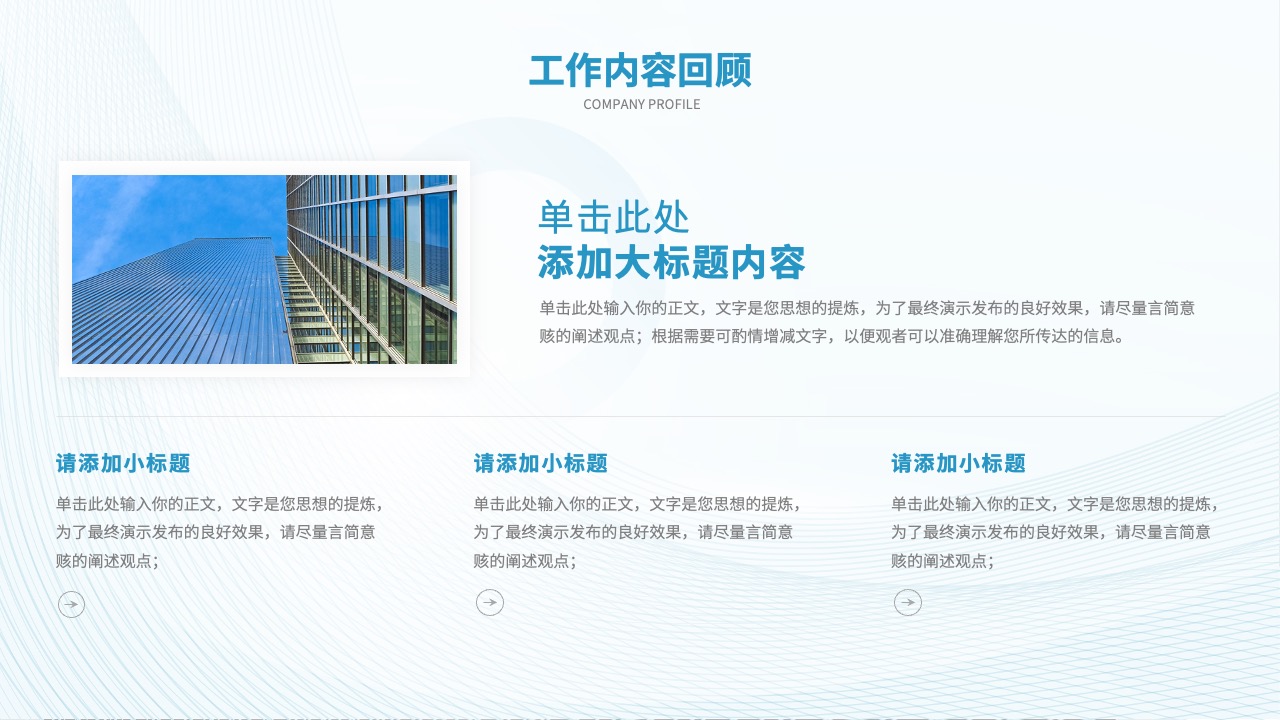 工作内容回顾
COMPANY PROFILE

单击此处
添加大标题内容

单击此处输入你的正文，文字是您思想的提炼，为了最终演示发布的良好效果，请尽量言简意赅的阐述观点；根据需要可酌情增减文字，以便观者可以准确理解您所传达的信息。

请添加小标题
单击此处输入你的正文，文字是您思想的提炼，为了最终演示发布的良好效果，请尽量言简意赅的阐述观点；

请添加小标题
单击此处输入你的正文，文字是您思想的提炼，为了最终演示发布的良好效果，请尽量言简意赅的阐述观点；

请添加小标题
单击此处输入你的正文，文字是您思想的提炼，为了最终演示发布的良好效果，请尽量言简意赅的阐述观点；